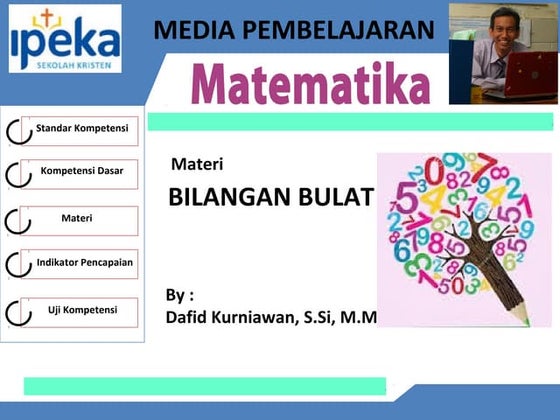 ipeka
SEKOLAH KRISTEN

MEDIA PEMBELAJARAN

Matematika

Standar Kompetensi

Kompetensi Dasar

Materi

Indikator Pencapaian

Uji Kompetensi

Materi

BILANGAN BULAT

By :

Dafid Kurniawan, S.Si, M.M